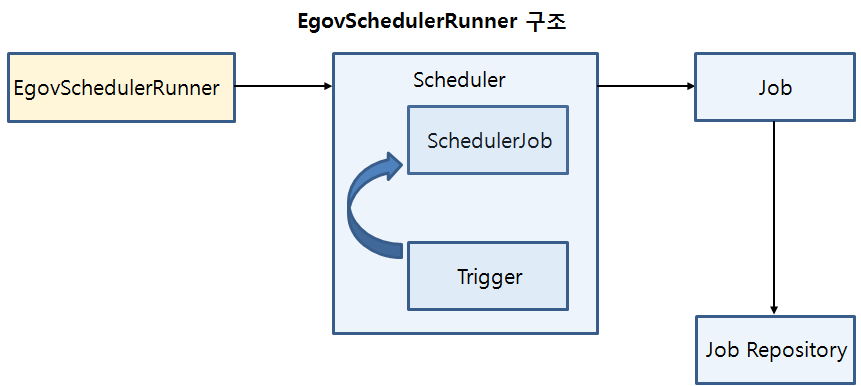 EgovSchedulerRunner 구조

EgovSchedulerRunner

Scheduler

SchedulerJob

Trigger

Job

Job Repository